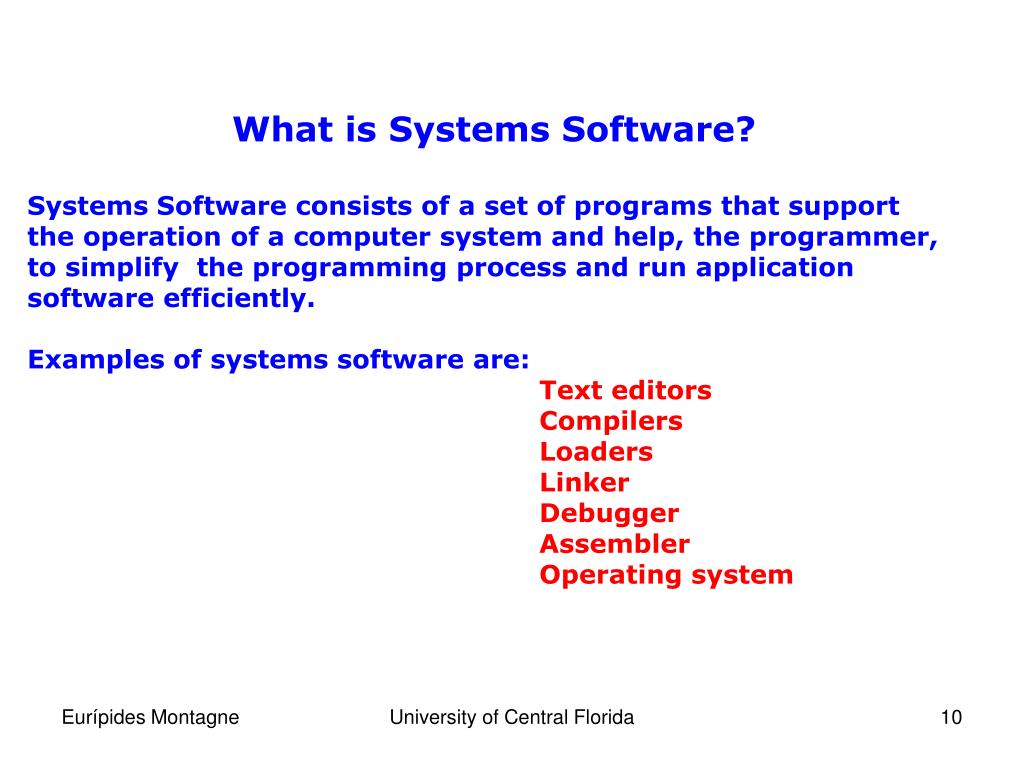 What is Systems Software?

Systems Software consists of a set of programs that support the operation of a computer system and help, the programmer, to simplify  the programming process and run application software efficiently.

Examples of systems software are:

Text editors
Compilers
Loaders
Linker
Debugger
Assembler
Operating system

Eurípides Montagne

University of Central Florida

10